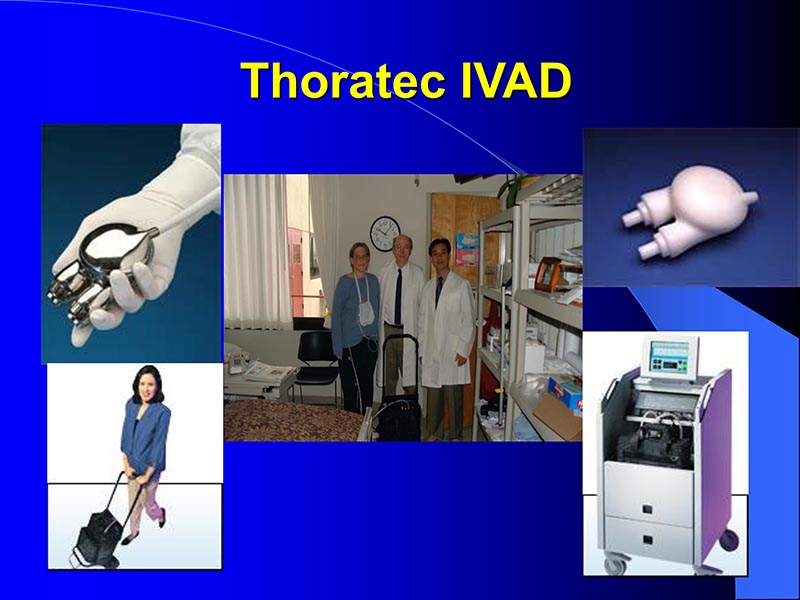 Thoratec IVAD